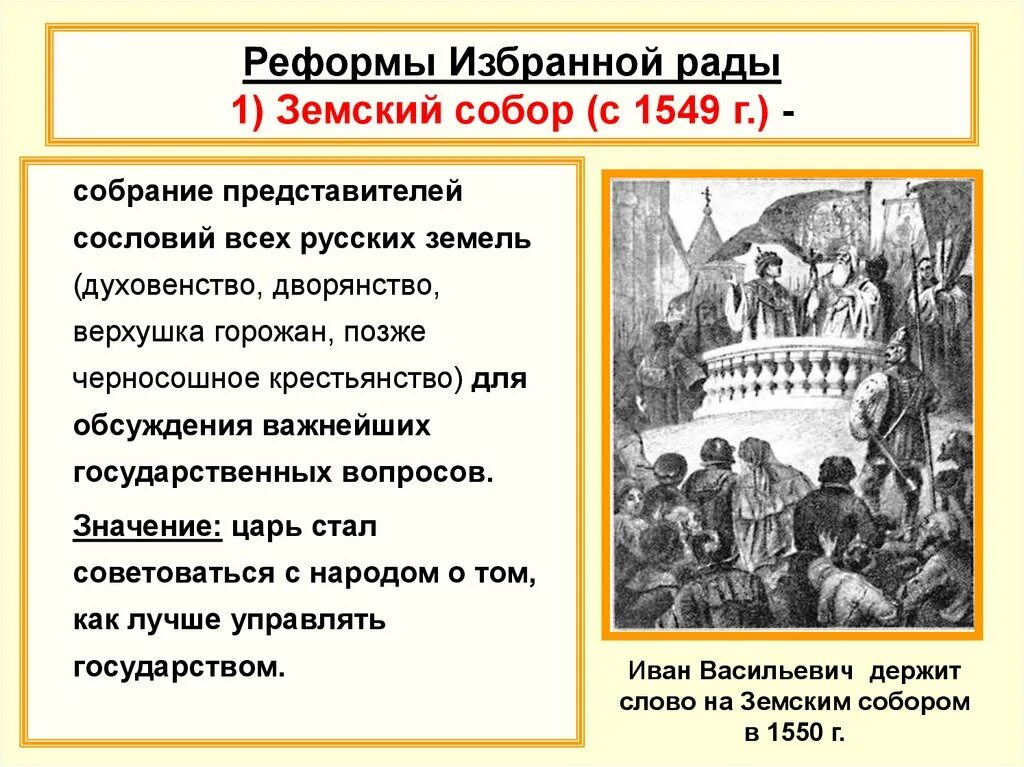 Реформы Избранной рады
1) Земский собор (с 1549 г.) -

собрание представителей сословий всех русских земель (духовенство, дворянство, верхушка горожан, позже черносошное крестьянство) для обсуждения важнейших государственных вопросов.

Значение: царь стал советоваться с народом о том, как лучше управлять государством.

Иван Васильевич держит слово на Земским собором в 1550 г.